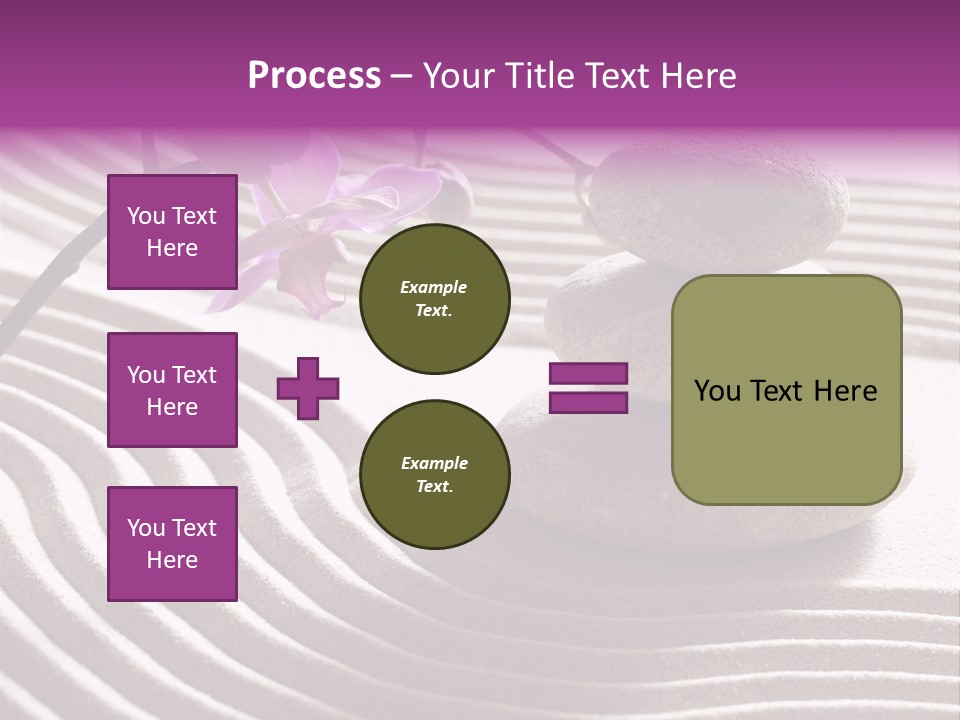 Process – Your Title Text Here

You Text Here

You Text Here

You Text Here

Example Text.

Example Text.

You Text Here